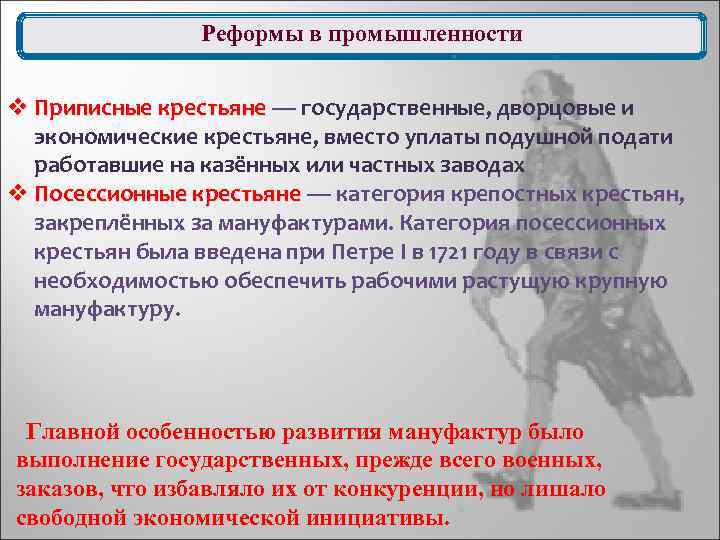 Реформы в промышленности

❖ Приписные крестьяне — государственные, дворцовые и экономические крестьяне, вместо уплаты подушной подати работавшие на казённых или частных заводах
❖ Посессионные крестьяне — категория крепостных крестьян, закреплённых за мануфактурами. Категория посессионных крестьян была введена при Петре I в 1721 году в связи с необходимостью обеспечить рабочими растущую крупную мануфактуру.

Главной особенностью развития мануфактур было выполнение государственных, прежде всего военных, заказов, что избавляло их от конкуренции, но лишало свободной экономической инициативы.